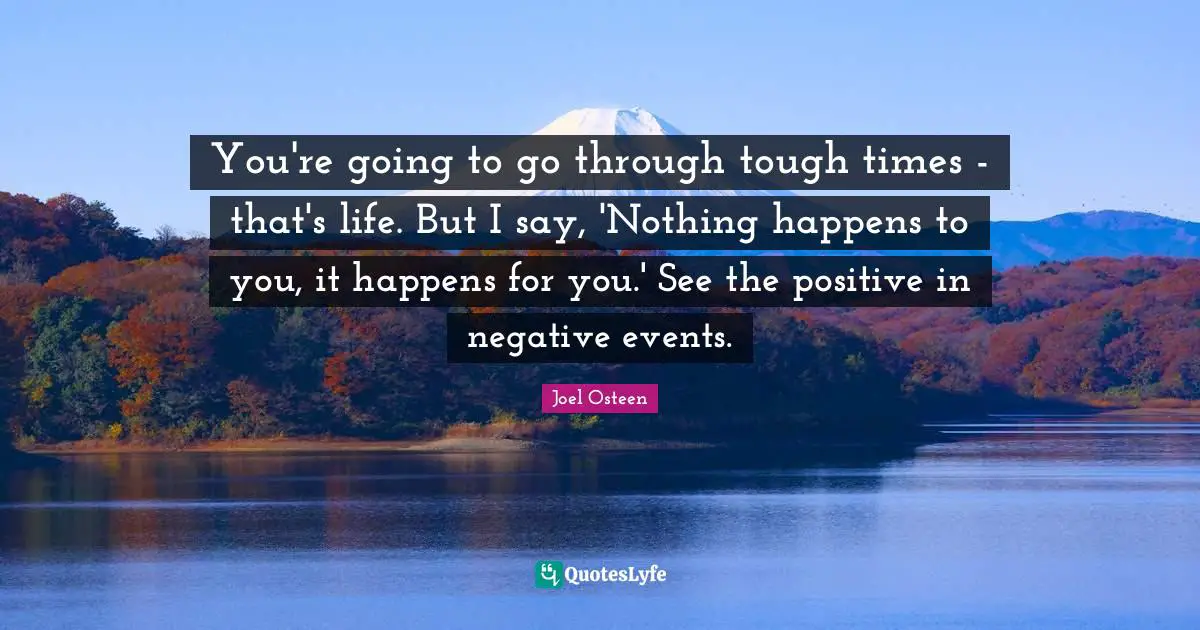 You're going to go through tough times - that's life. But I say, 'Nothing happens to you, it happens for you.' See the positive in negative events.

Joel Osteen

QuotesLyfe